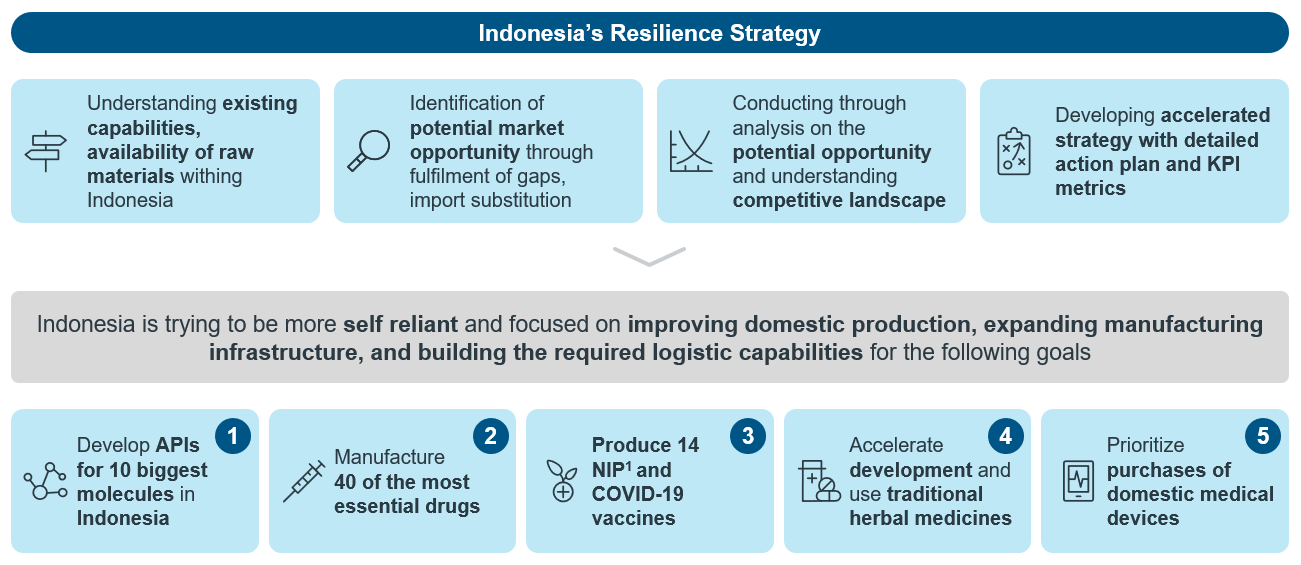 Indonesia's Resilience Strategy

Understanding existing capabilities, availability of raw materials withing Indonesia

Identification of potential market opportunity through fulfilment of gaps, import substitution

Conducting through analysis on the potential opportunity and understanding competitive landscape

Developing accelerated strategy with detailed action plan and KPI metrics

Indonesia is trying to be more self reliant and focused on improving domestic production, expanding manufacturing infrastructure, and building the required logistic capabilities for the following goals

1 Develop APIs for 10 biggest molecules in Indonesia

2 Manufacture 40 of the most essential drugs

3 Produce 14 NIP$^1$ and COVID-19 vaccines

4 Accelerate development and use traditional herbal medicines

5 Prioritize purchases of domestic medical devices